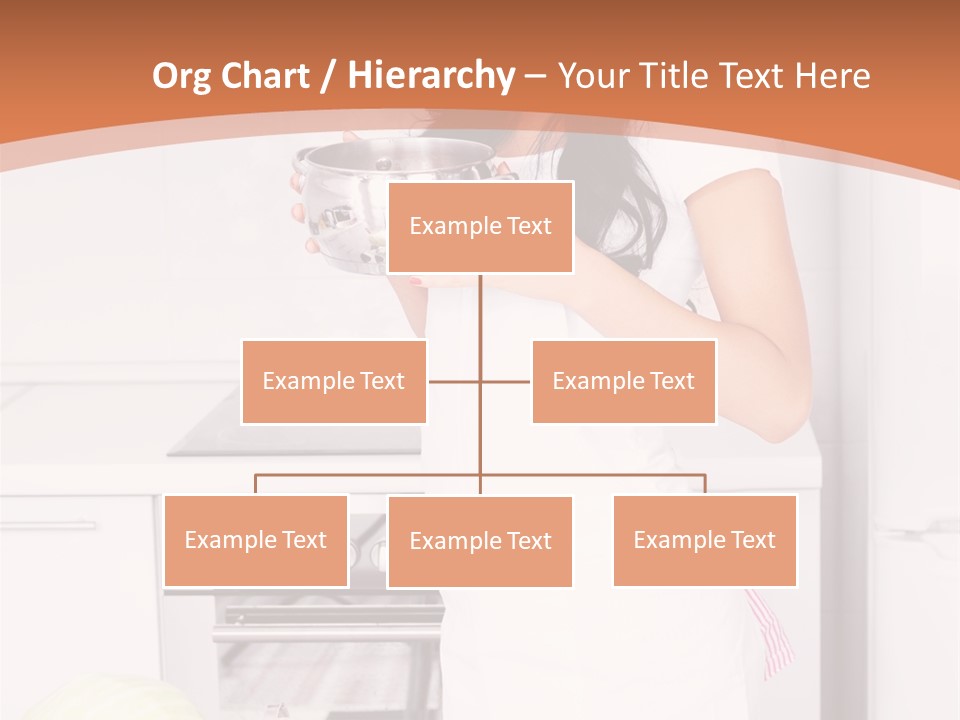 Org Chart / Hierarchy – Your Title Text Here

Example Text

Example Text

Example Text

Example Text

Example Text

Example Text